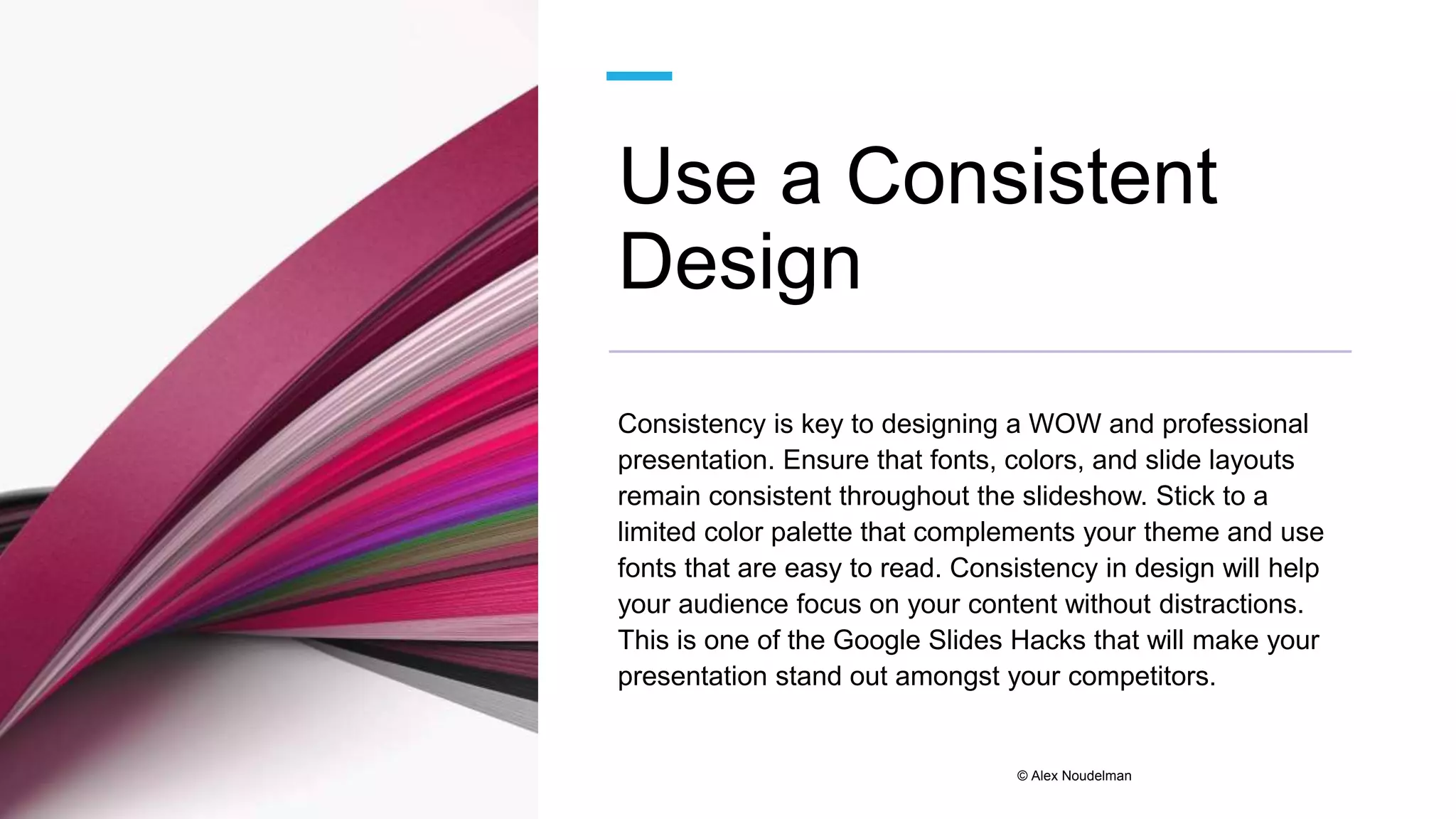 Use a Consistent Design

Consistency is key to designing a WOW and professional presentation. Ensure that fonts, colors, and slide layouts remain consistent throughout the slideshow. Stick to a limited color palette that complements your theme and use fonts that are easy to read. Consistency in design will help your audience focus on your content without distractions. This is one of the Google Slides Hacks that will make your presentation stand out amongst your competitors.

© Alex Noudelman